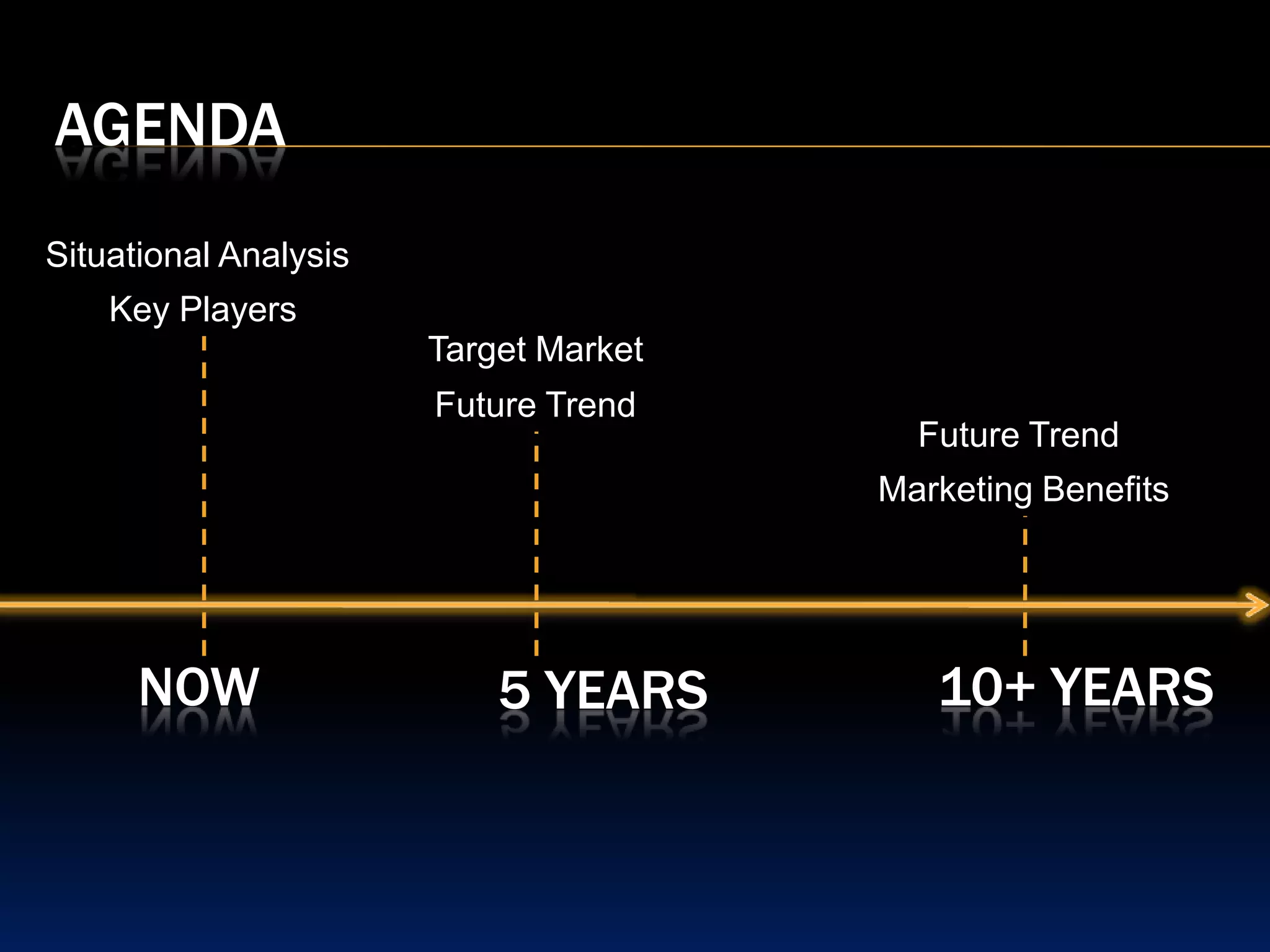 AGENDA

Situational Analysis

Key Players

Target Market

Future Trend

Future Trend

Marketing Benefits

NOW

5 YEARS

10+ YEARS